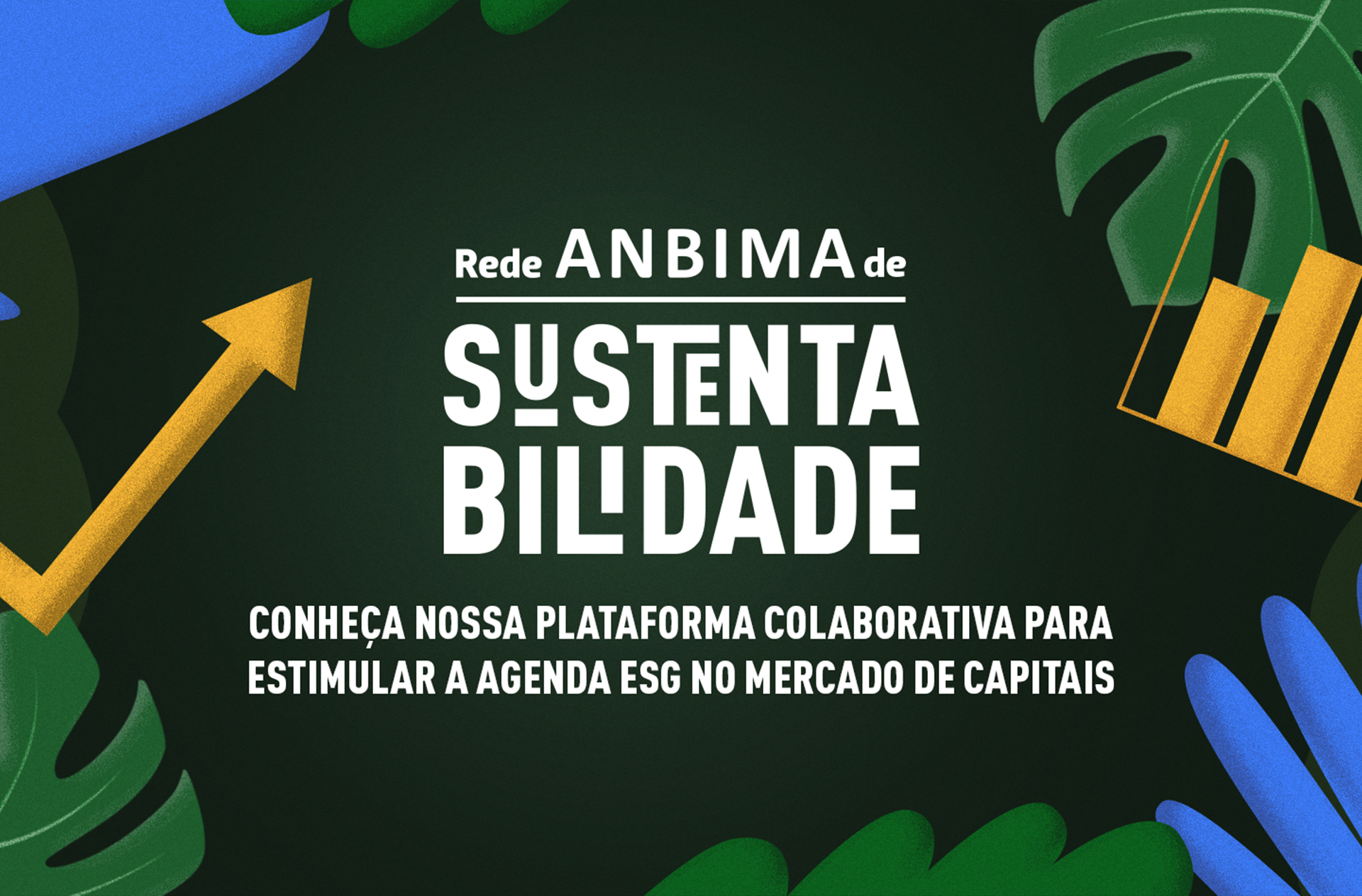 Rede ANBIMA de

SUSTENTA
BILIDADE

CONHEÇA NOSSA PLATAFORMA COLABORATIVA PARA ESTIMULAR A AGENDA ESG NO MERCADO DE CAPITAIS